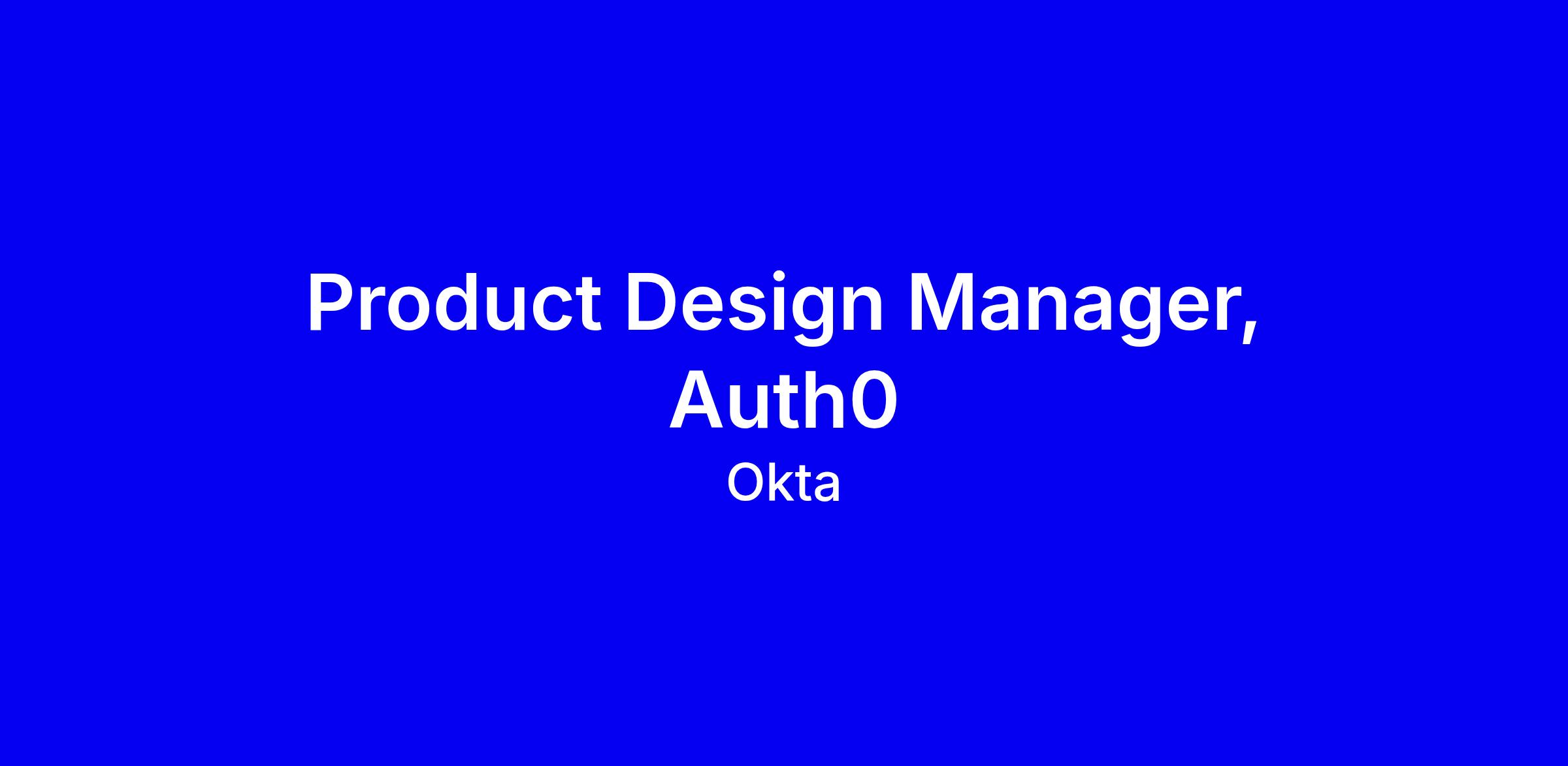 Product Design Manager, Auth0

Okta